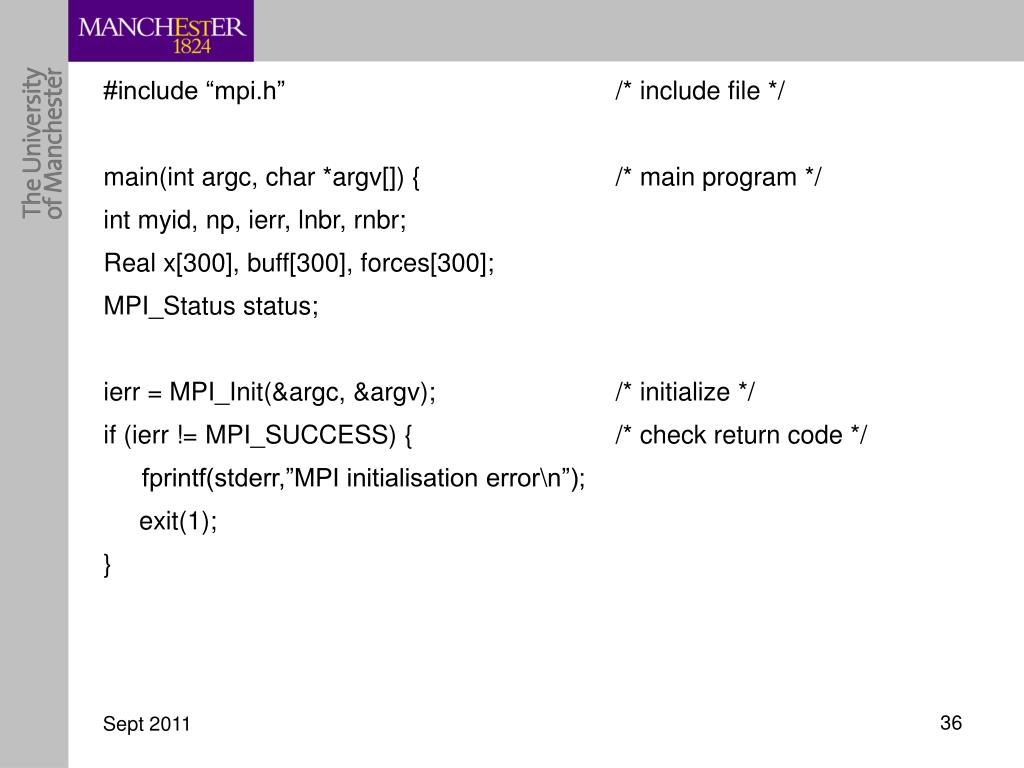 MANCHESTER
1824

The University of Manchester

#include “mpi.h” /* include file */

main(int argc, char *argv[]) { /* main program */
int myid, np, ierr, lnbr, rnbr;
Real x[300], buff[300], forces[300];
MPI_Status status;

ierr = MPI_Init(&argc, &argv); /* initialize */
if (ierr != MPI_SUCCESS) { /* check return code */
fprintf(stderr,”MPI initialisation error\n”);
exit(1);
}

Sept 2011

36